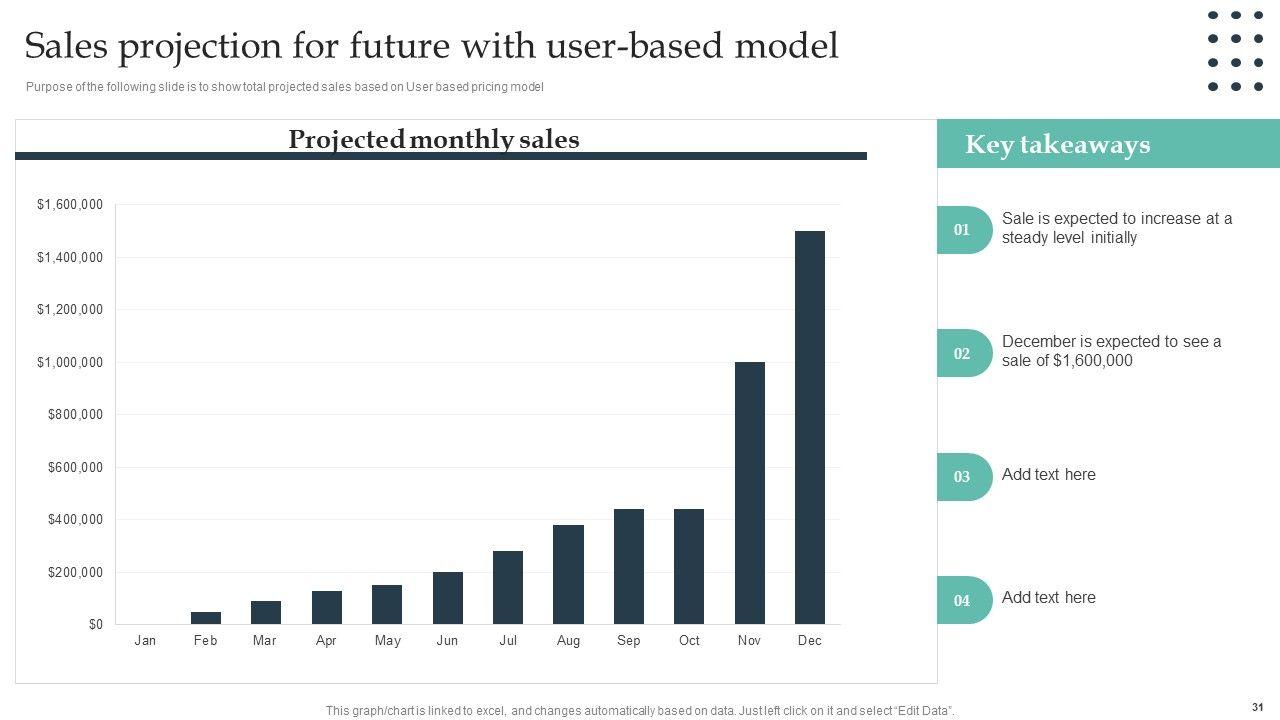 Sales projection for future with user-based model

Purpose of the following slide is to show total projected sales based on User based pricing model

Projected monthly sales

$1,600,000
$1,400,000
$1,200,000
$1,000,000
$800,000
$600,000
$400,000
$200,000
$0

Jan Feb Mar Apr May Jun Jul Aug Sep Oct Nov Dec

Key takeaways

01 Sale is expected to increase at a steady level initially

02 December is expected to see a sale of $1,600,000

03 Add text here

04 Add text here

This graph/chart is linked to excel, and changes automatically based on data. Just left click on it and select "Edit Data".

31